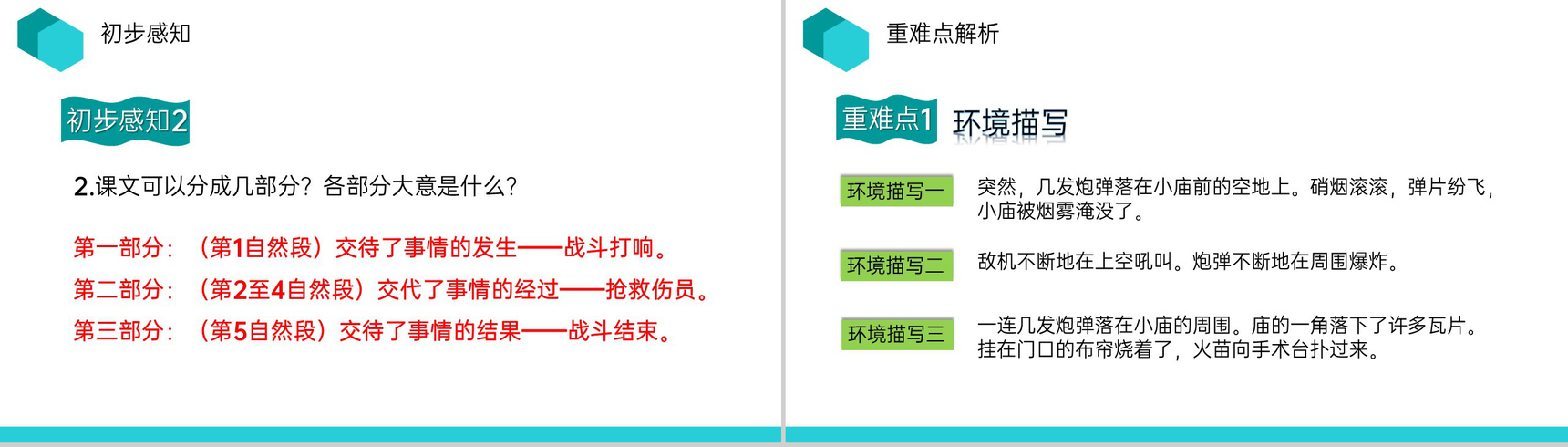 初步感知

初步感知2

2.课文可以分成几部分？各部分大意是什么？

第一部分：（第1自然段）交待了事情的发生——战斗打响。

第二部分：（第2至4自然段）交代了事情的经过——抢救伤员。

第三部分：（第5自然段）交待了事情的结果——战斗结束。

重难点解析

重难点1 环境描写

环境描写一

突然，几发炮弹落在小庙前的空地上。硝烟滚滚，弹片纷飞，小庙被烟雾淹没了。

环境描写二

敌机不断地在上空吼叫。炮弹不断地在周围爆炸。

环境描写三

一连几发炮弹落在小庙的周围。庙的一角落下了许多瓦片。挂在门口的布帘烧着了，火苗向手术台扑过来。